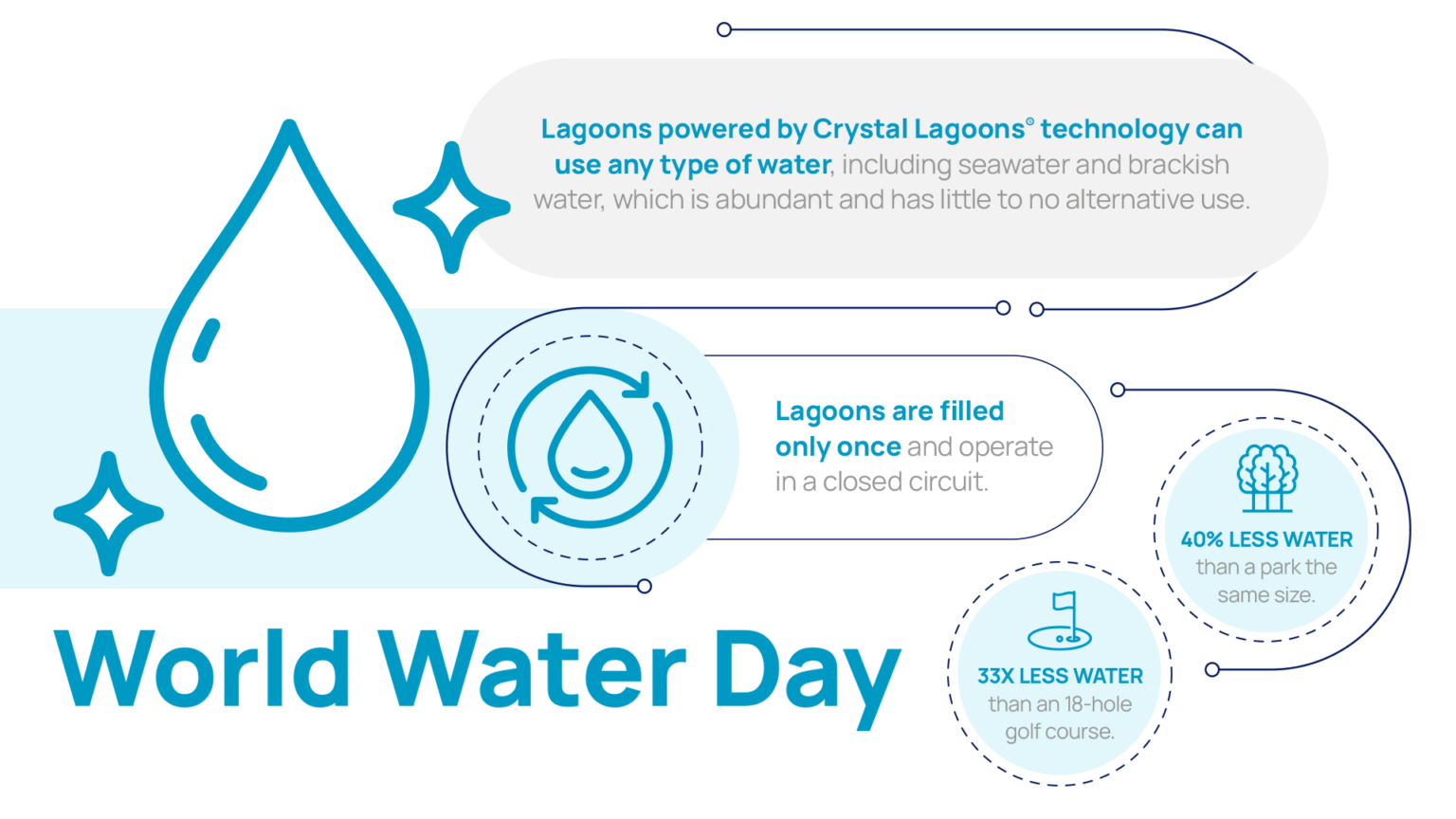 Lagoons powered by Crystal Lagoons® technology can use any type of water, including seawater and brackish water, which is abundant and has little to no alternative use.

Lagoons are filled only once and operate in a closed circuit.

40% LESS WATER than a park the same size.

33X LESS WATER than an 18-hole golf course.

World Water Day